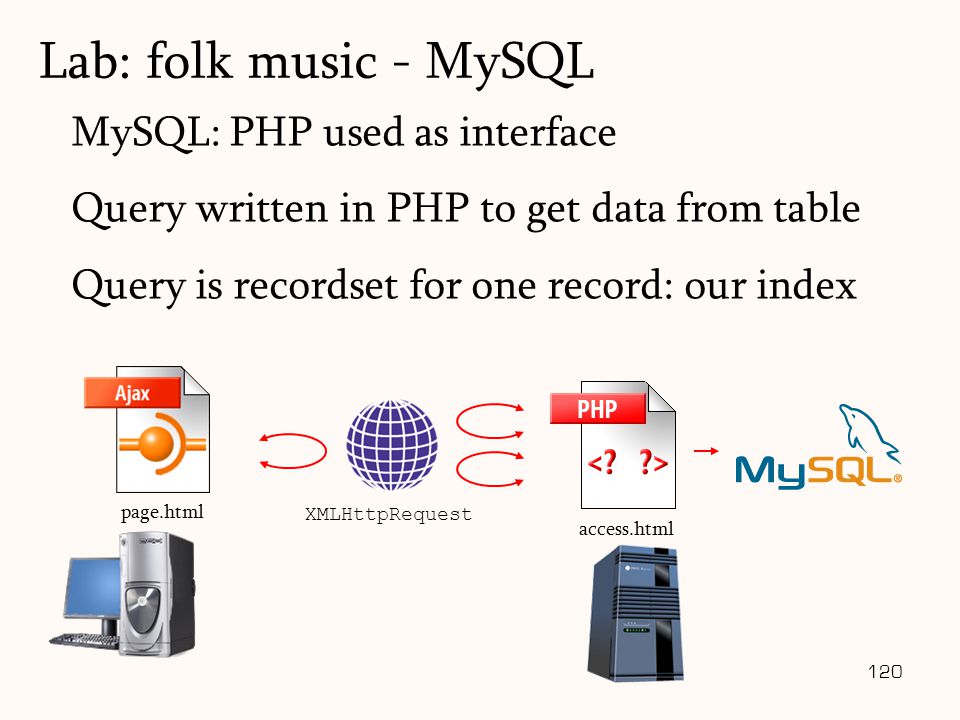 Lab: folk music - MySQL

MySQL: PHP used as interface

Query written in PHP to get data from table

Query is recordset for one record: our index

Ajax

page.html

XMLHttpRequest

PHP

<? ?>

access.html

MySQL

120